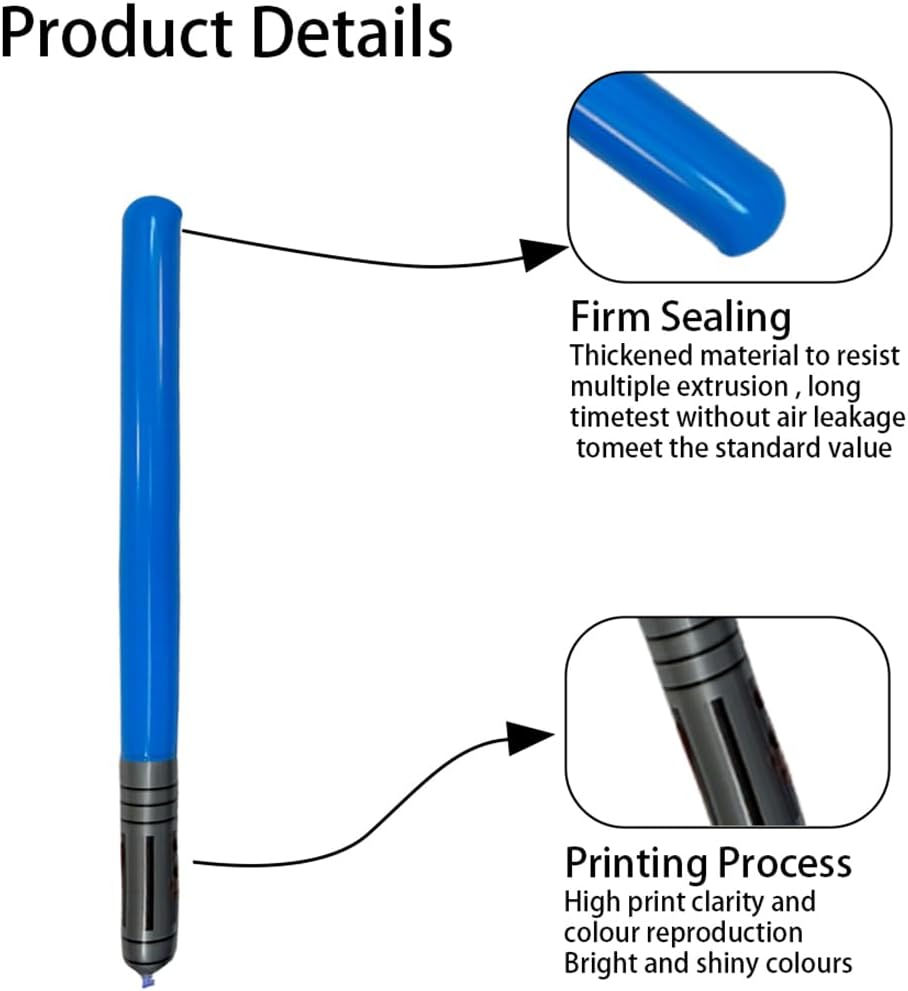 Product Details

Firm Sealing
Thickened material to resist multiple extrusion , long timetest without air leakage tomeet the standard value

Printing Process
High print clarity and colour reproduction
Bright and shiny colours